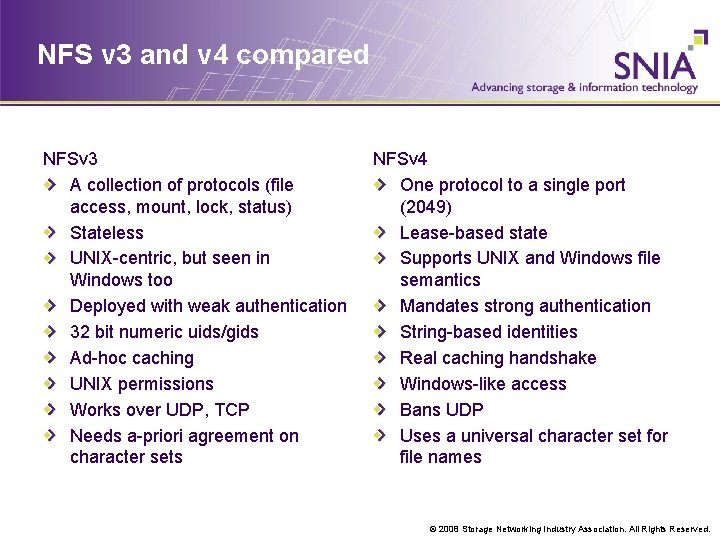 NFS v3 and v4 compared

SNIA
Advancing storage & information technology

NFSv3
A collection of protocols (file access, mount, lock, status)
Stateless
UNIX-centric, but seen in Windows too
Deployed with weak authentication
32 bit numeric uids/gids
Ad-hoc caching
UNIX permissions
Works over UDP, TCP
Needs a-priori agreement on character sets

NFSv4
One protocol to a single port (2049)
Lease-based state
Supports UNIX and Windows file semantics
Mandates strong authentication
String-based identities
Real caching handshake
Windows-like access
Bans UDP
Uses a universal character set for file names

© 2008 Storage Networking Industry Association. All Rights Reserved.